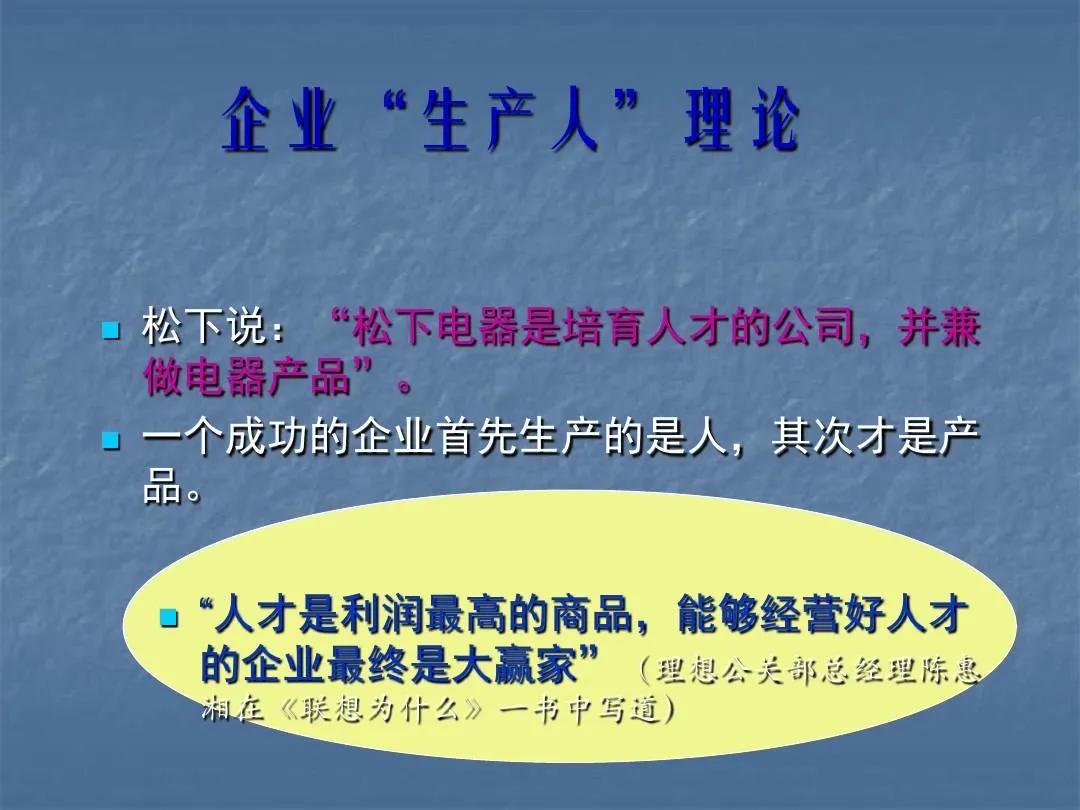 企业“生产人”理论

松下说：“松下电器是培育人才的公司，并兼做电器产品”。

一个成功的企业首先生产的是人，其次才是产品。

“人才是利润最高的商品，能够经营好人才的企业最终是大赢家”（理想公关部总经理陈惠湘在《联想为什么》一书中写道）